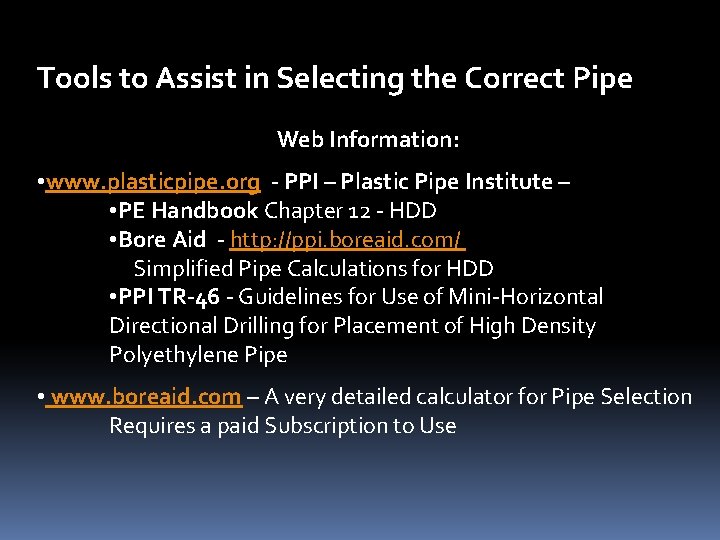 Tools to Assist in Selecting the Correct Pipe

Web Information:

•www.plasticpipe.org - PPI – Plastic Pipe Institute –
•PE Handbook Chapter 12 - HDD
•Bore Aid - http://ppi.boreaid.com/
Simplified Pipe Calculations for HDD
•PPI TR-46 - Guidelines for Use of Mini-Horizontal Directional Drilling for Placement of High Density Polyethylene Pipe

• www.boreaid.com – A very detailed calculator for Pipe Selection
Requires a paid Subscription to Use